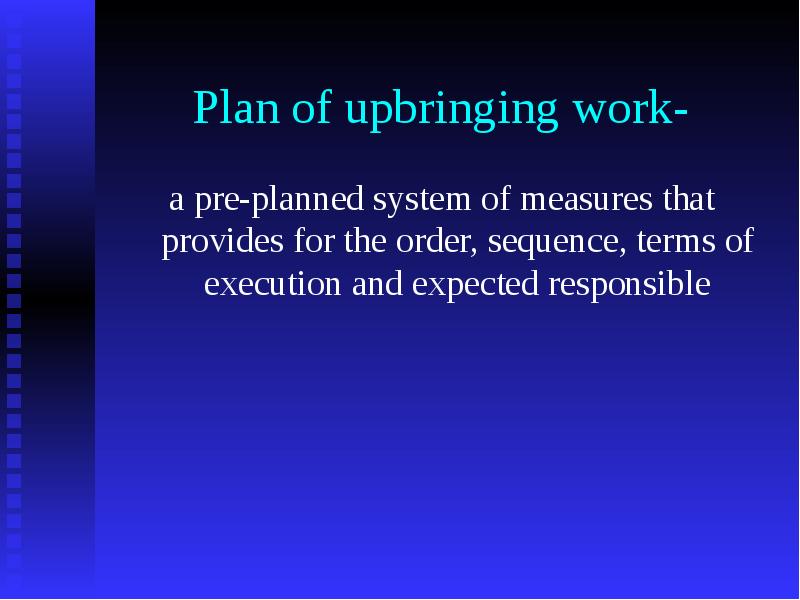 Plan of upbringing work-

a pre-planned system of measures that provides for the order, sequence, terms of execution and expected responsible